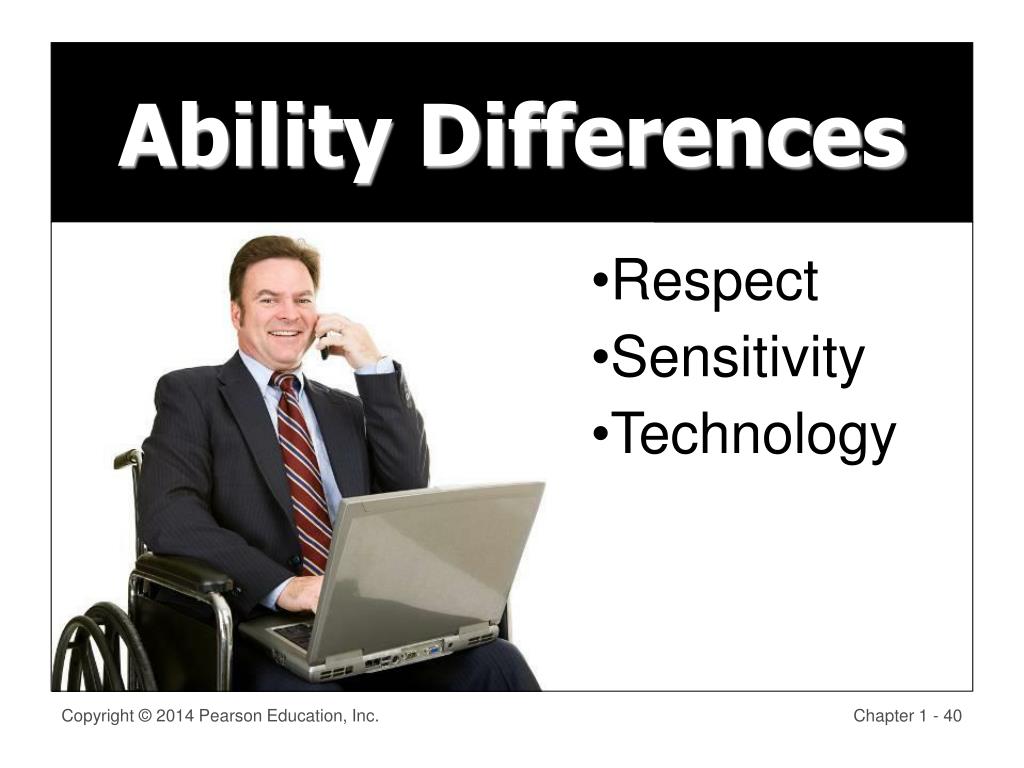 Ability Differences

•Respect
•Sensitivity
•Technology

Copyright © 2014 Pearson Education, Inc.

Chapter 1 - 40